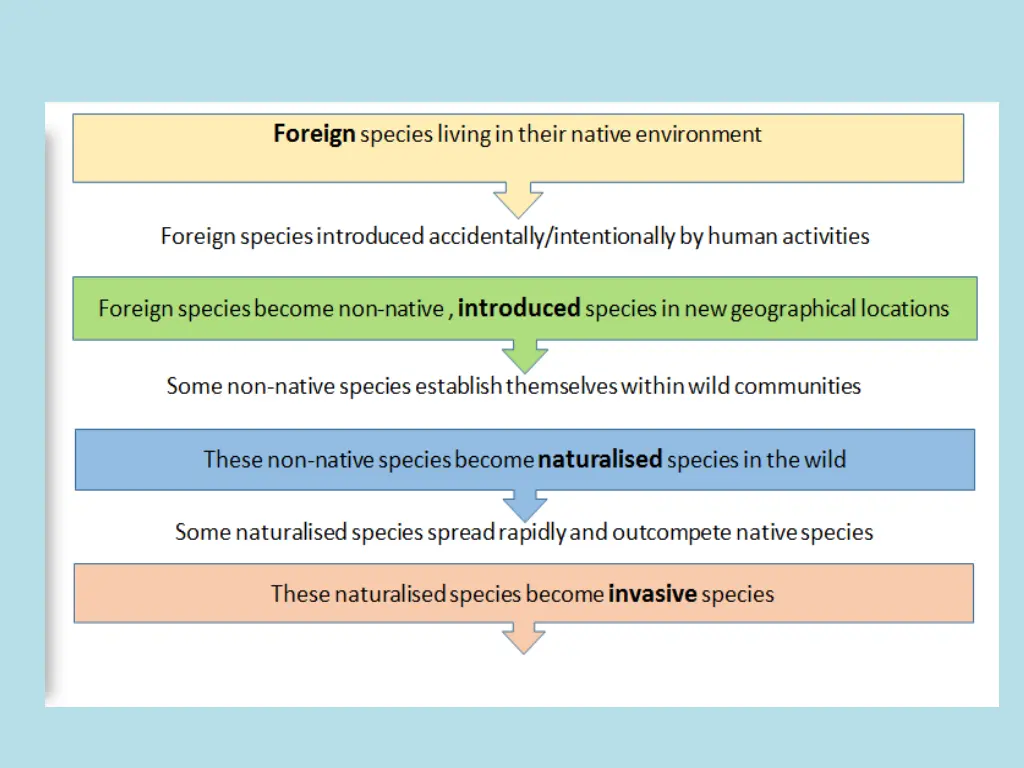 Foreign species living in their native environment

Foreign species introduced accidentally/intentionally by human activities

Foreign species become non-native , introduced species in new geographical locations

Some non-native species establish themselves within wild communities

These non-native species become naturalised species in the wild

Some naturalised species spread rapidly and outcompete native species

These naturalised species become invasive species